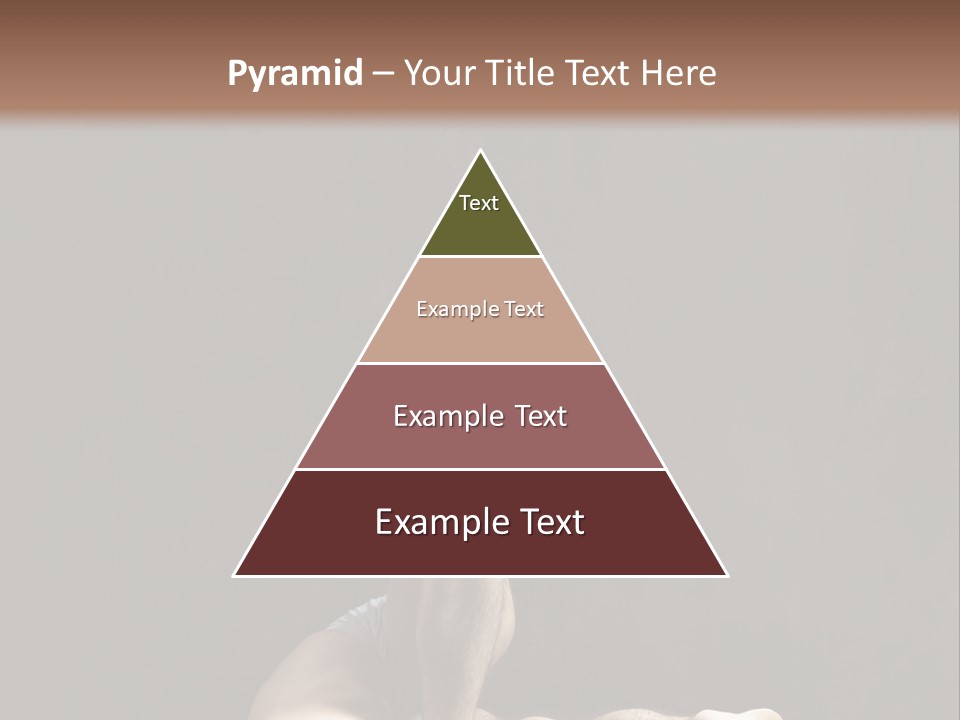 Pyramid – Your Title Text Here

Text

Example Text

Example Text

Example Text